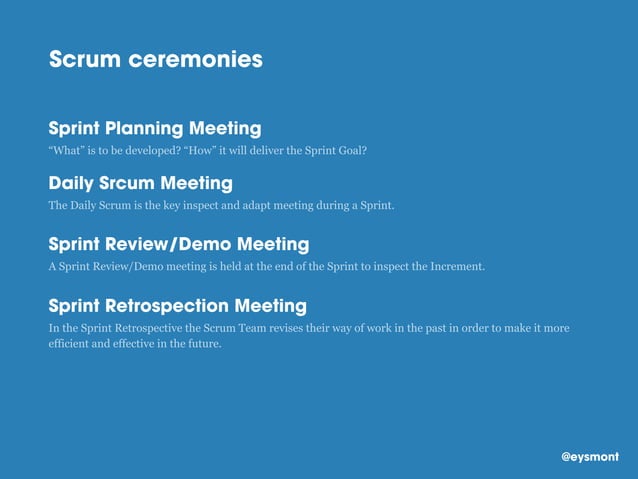 Scrum ceremonies

Sprint Planning Meeting
“What” is to be developed? “How” it will deliver the Sprint Goal?

Daily Srcum Meeting
The Daily Scrum is the key inspect and adapt meeting during a Sprint.

Sprint Review/Demo Meeting
A Sprint Review/Demo meeting is held at the end of the Sprint to inspect the Increment.

Sprint Retrospection Meeting
In the Sprint Retrospective the Scrum Team revises their way of work in the past in order to make it more efficient and effective in the future.

@eysmont